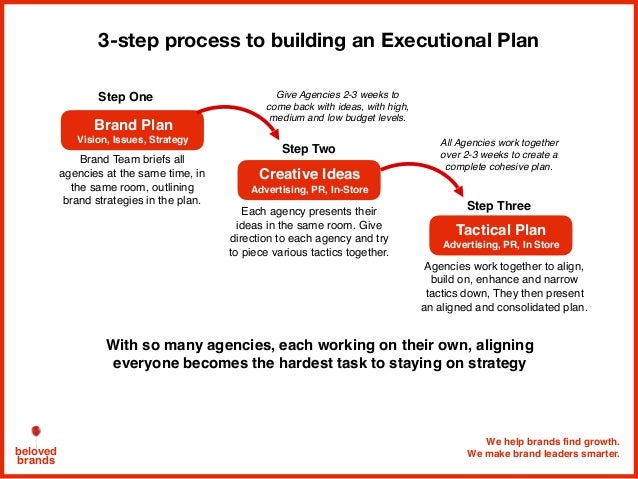 3-step process to building an Executional Plan

Step One

Brand Plan
Vision, Issues, Strategy

Brand Team briefs all agencies at the same time, in the same room, outlining brand strategies in the plan.

Give Agencies 2-3 weeks to come back with ideas, with high, medium and low budget levels.

Step Two

Creative Ideas
Advertising, PR, In-Store

Each agency presents their ideas in the same room. Give direction to each agency and try to piece various tactics together.

All Agencies work together over 2-3 weeks to create a complete cohesive plan.

Step Three

Tactical Plan
Advertising, PR, In Store

Agencies work together to align, build on, enhance and narrow tactics down, They then present an aligned and consolidated plan.

With so many agencies, each working on their own, aligning everyone becomes the hardest task to staying on strategy

beloved brands

We help brands find growth.
We make brand leaders smarter.